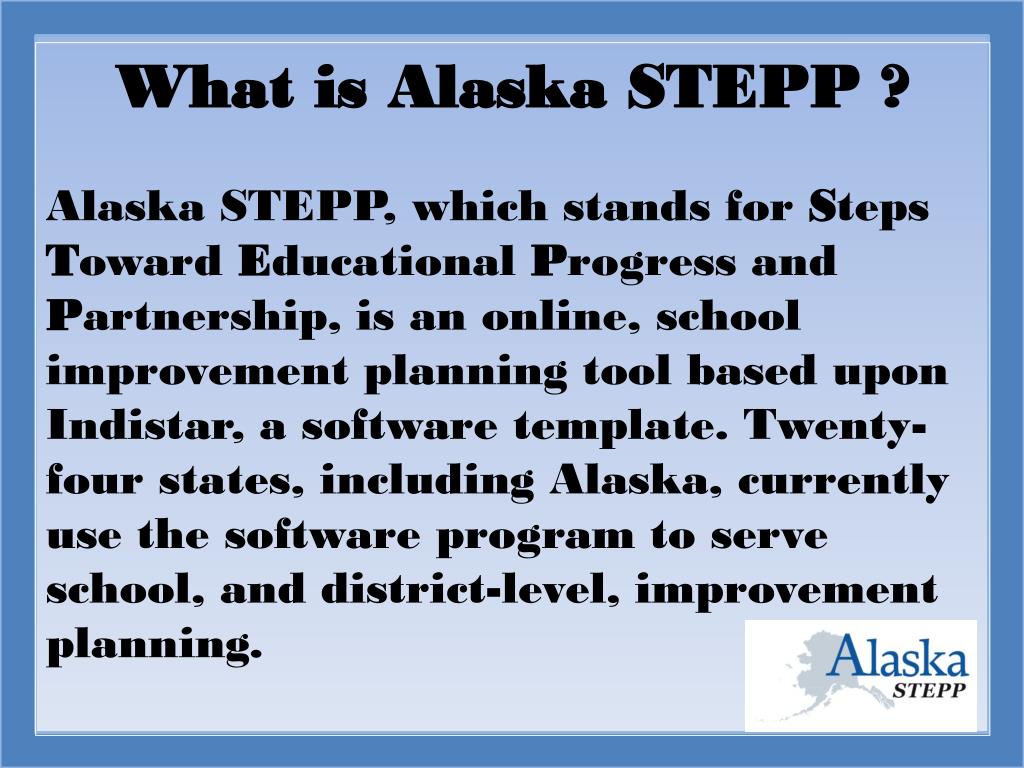 What is Alaska STEPP ?

Alaska STEPP, which stands for Steps Toward Educational Progress and Partnership, is an online, school improvement planning tool based upon Indistar, a software template. Twenty-four states, including Alaska, currently use the software program to serve school, and district-level, improvement planning.

Alaska
STEPP